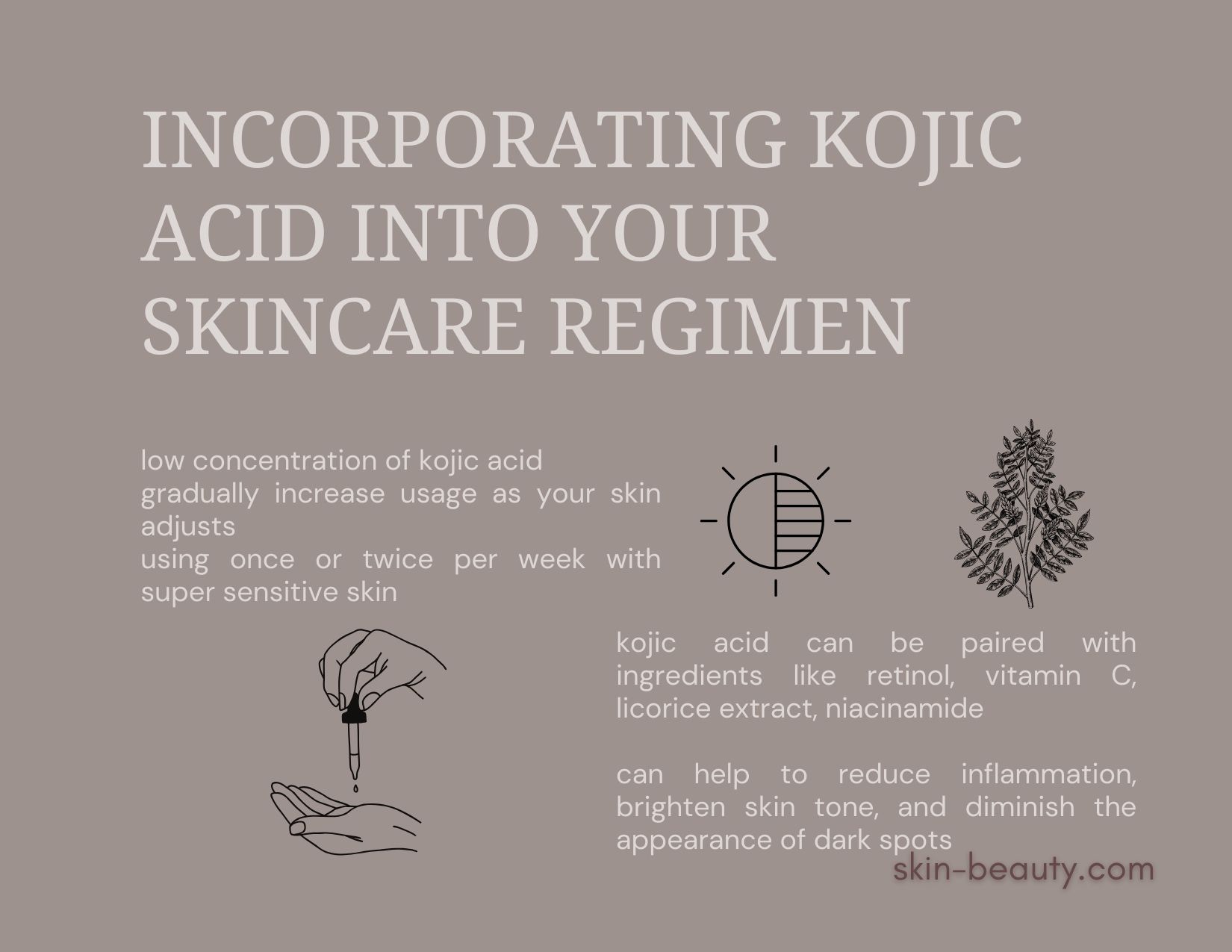 INCORPORATING KOJIC ACID INTO YOUR SKINCARE REGIMEN

low concentration of kojic acid
gradually increase usage as your skin adjusts
using once or twice per week with super sensitive skin

kojic acid can be paired with ingredients like retinol, vitamin C, licorice extract, niacinamide

can help to reduce inflammation, brighten skin tone, and diminish the appearance of dark spots

skin-beauty.com